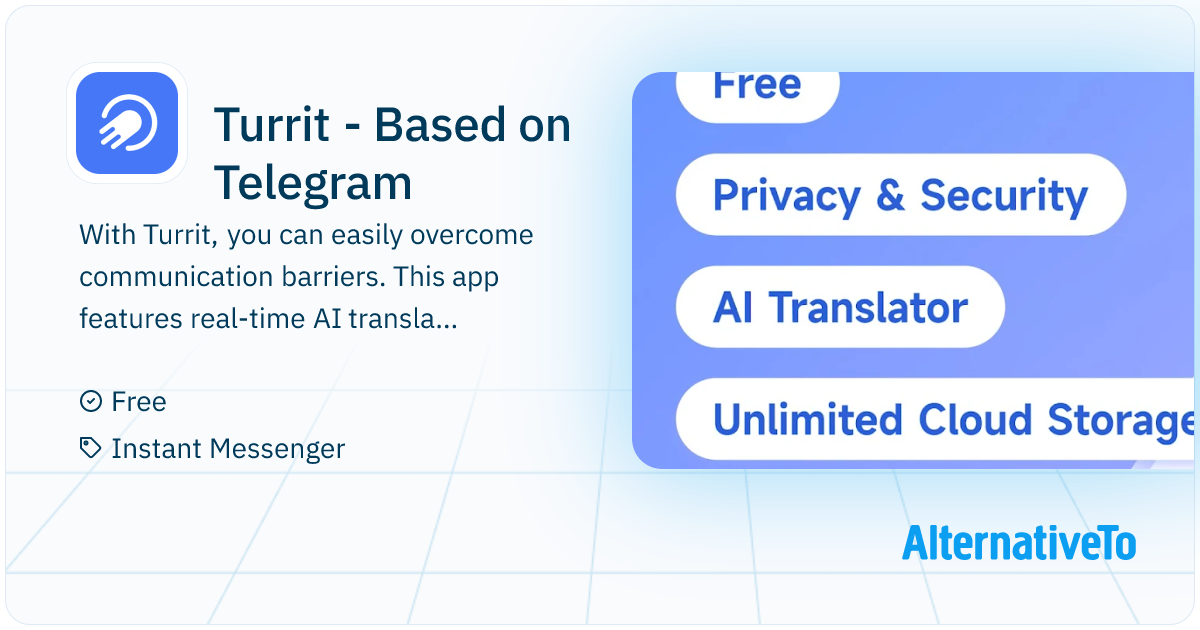 Turrit - Based on Telegram

With Turrit, you can easily overcome communication barriers. This app features real-time AI transla...

Free

Instant Messenger

Free

Privacy & Security

AI Translator

Unlimited Cloud Storage

AlternativeTo